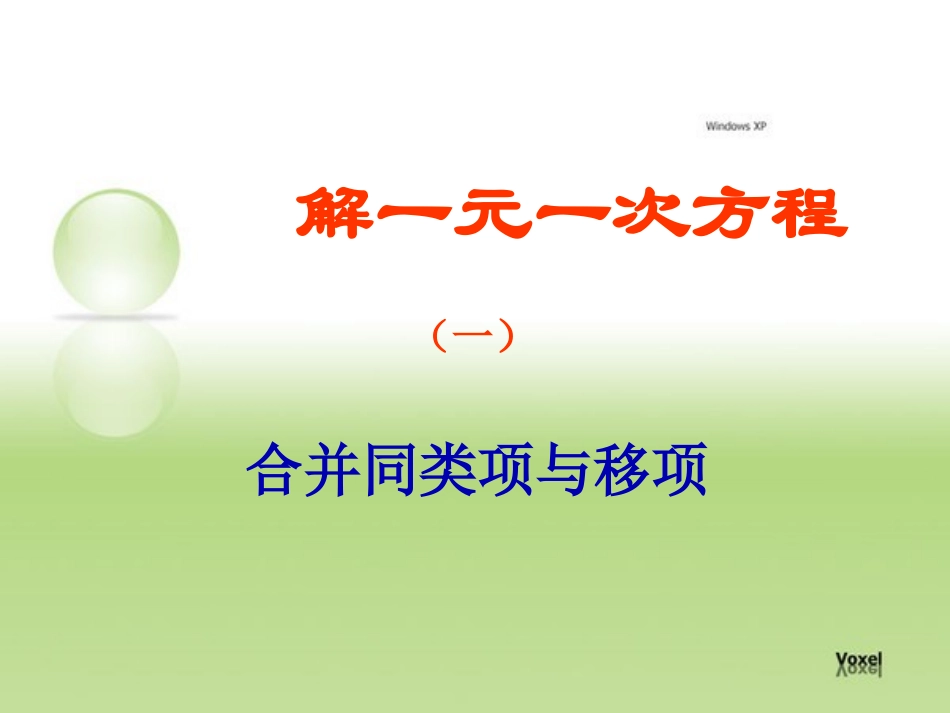 Windows XP

解一元一次方程

（一）

合并同类项与移项

Voxel